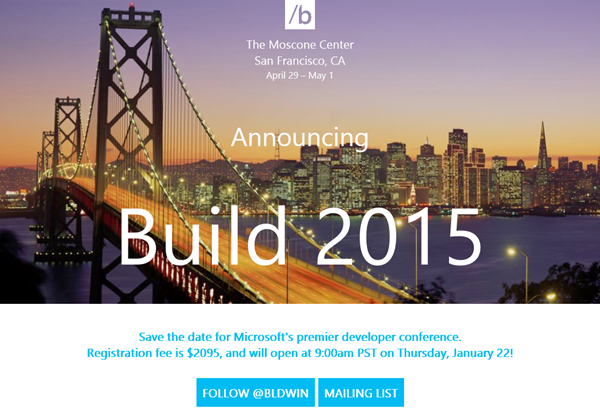 /b

The Moscone Center
San Francisco, CA
April 29 – May 1

Announcing

Build 2015

Save the date for Microsoft's premier developer conference.
Registration fee is \$2095, and will open at 9:00am PST on Thursday, January 22!

FOLLOW @BLDWIN

MAILING LIST